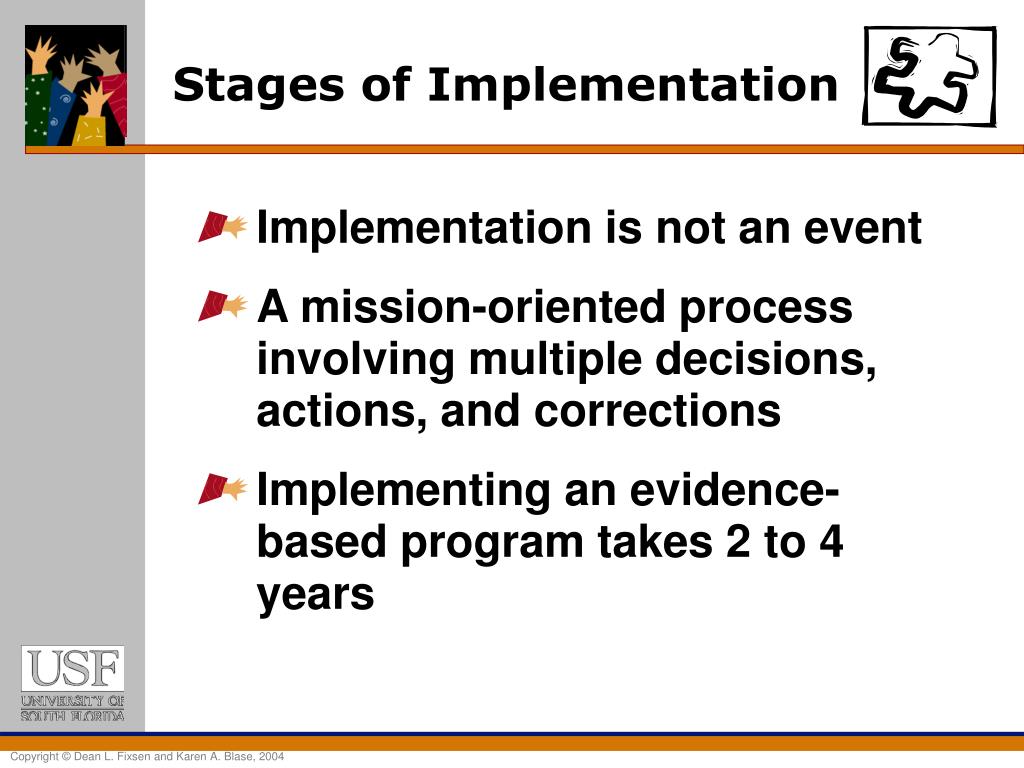 Stages of Implementation

Implementation is not an event

A mission-oriented process involving multiple decisions, actions, and corrections

Implementing an evidence-based program takes 2 to 4 years

USF
UNIVERSITY OF SOUTH FLORIDA

Copyright © Dean L. Fixsen and Karen A. Blase, 2004